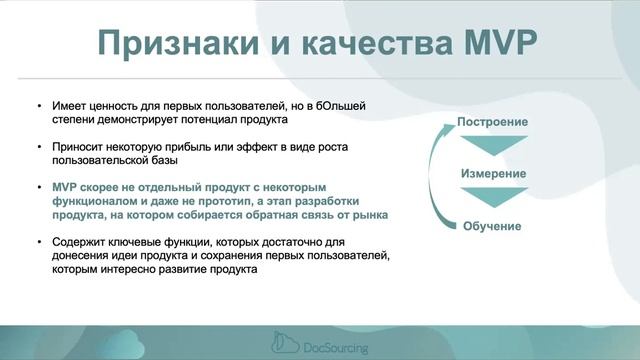 Признаки и качества MVP

• Имеет ценность для первых пользователей, но в бОльшей степени демонстрирует потенциал продукта

• Приносит некоторую прибыль или эффект в виде роста пользовательской базы

• MVP скорее не отдельный продукт с некоторым функционалом и даже не прототип, а этап разработки продукта, на котором собирается обратная связь от рынка

• Содержит ключевые функции, которых достаточно для донесения идеи продукта и сохранения первых пользователей, которым интересно развитие продукта

Построение

Измерение

Обучение

DocSourcing